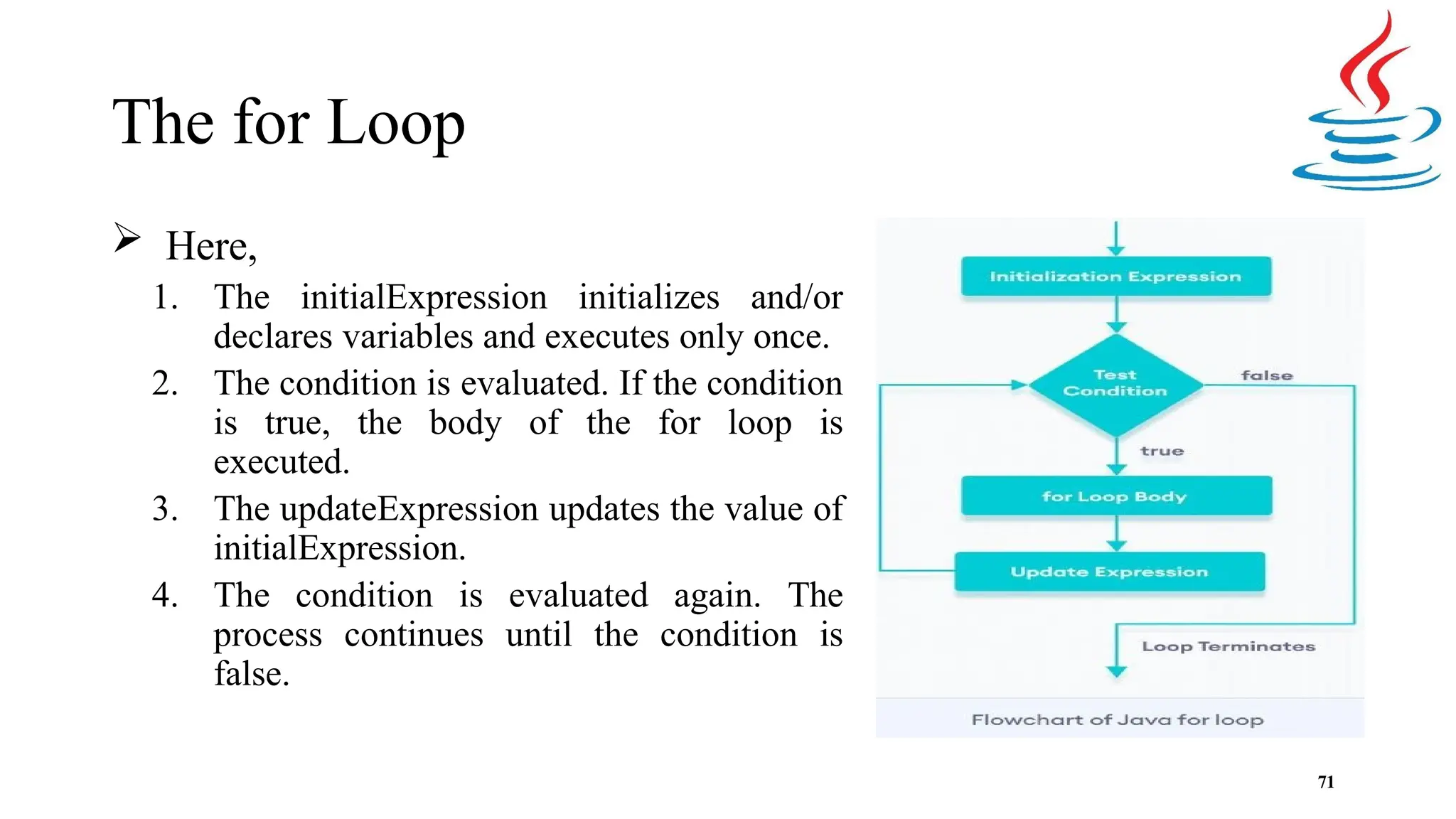 The for Loop

➢ Here,

1. The initialExpression initializes and/or declares variables and executes only once.
2. The condition is evaluated. If the condition is true, the body of the for loop is executed.
3. The updateExpression updates the value of initialExpression.
4. The condition is evaluated again. The process continues until the condition is false.

Initialization Expression

Test Condition

false

true

for Loop Body

Update Expression

Loop Terminates

Flowchart of Java for loop

71